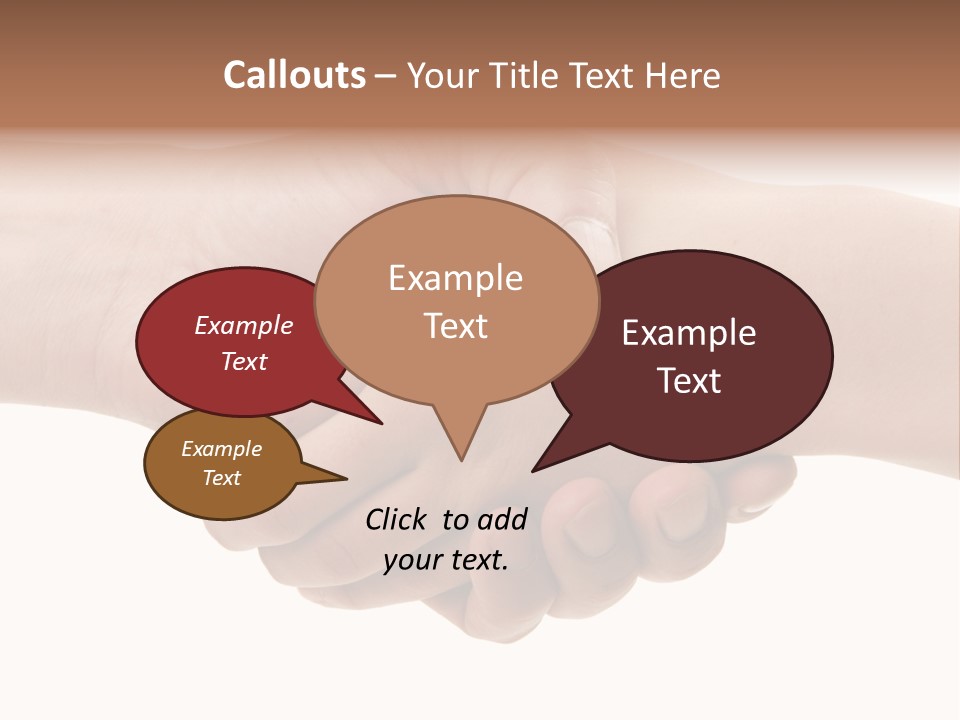 Callouts – Your Title Text Here

Example Text

Example Text

Example Text

Example Text

Click to add your text.